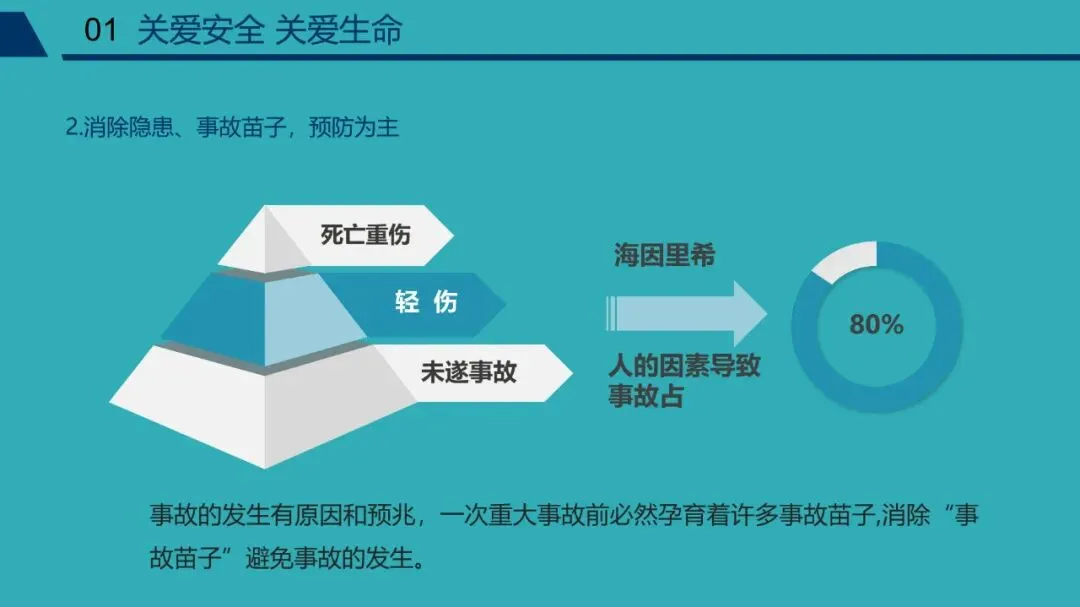 01 关爱安全 关爱生命

2.消除隐患、事故苗子，预防为主

死亡重伤

轻 伤

未遂事故

海因里希

人的因素导致事故占

80%

事故的发生有原因和预兆，一次重大事故前必然孕育着许多事故苗子,消除“事故苗子”避免事故的发生。